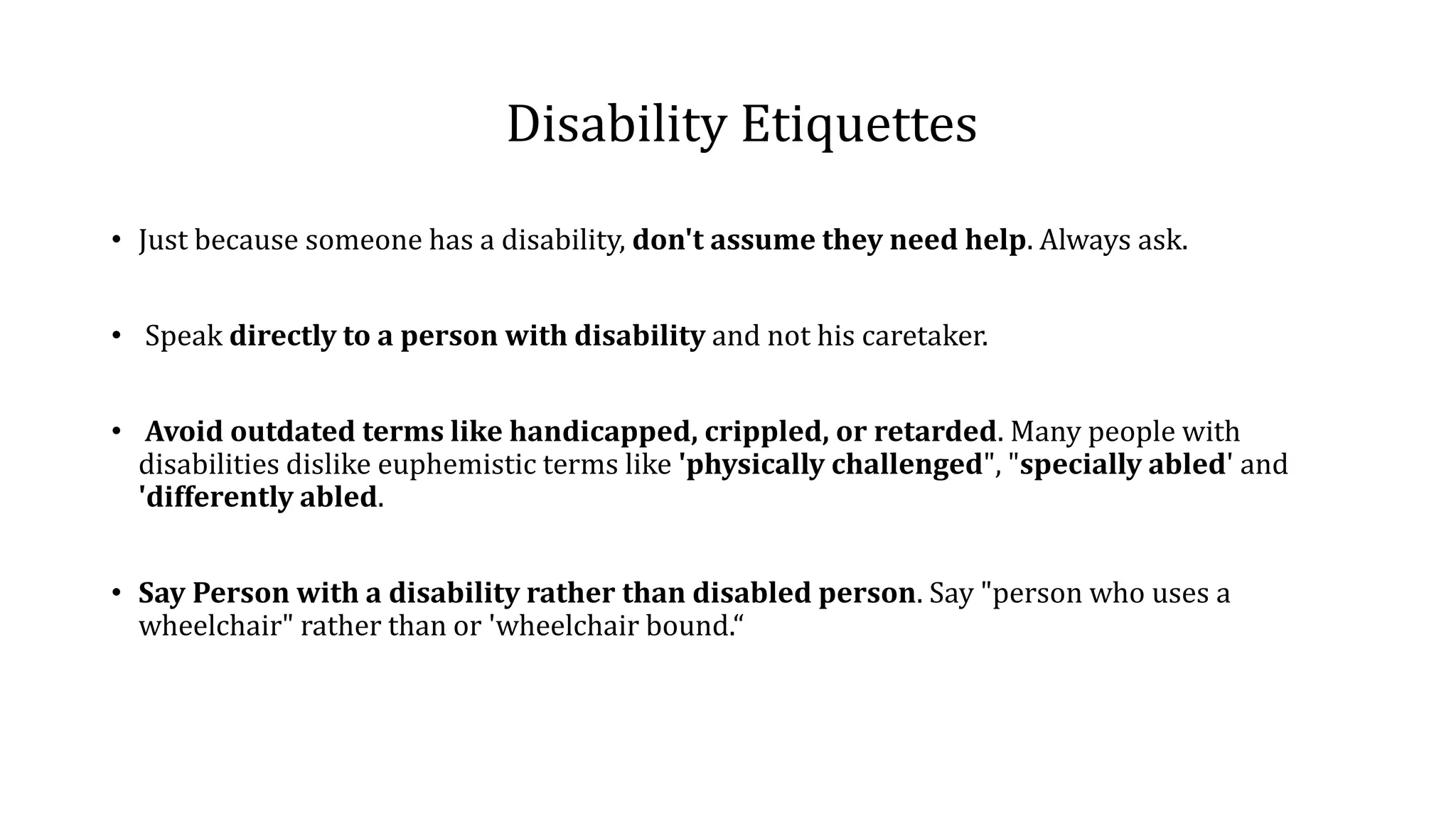 Disability Etiquettes

• Just because someone has a disability, don't assume they need help. Always ask.

• Speak directly to a person with disability and not his caretaker.

• Avoid outdated terms like handicapped, crippled, or retarded. Many people with disabilities dislike euphemistic terms like 'physically challenged", "specially abled' and 'differently abled.

• Say Person with a disability rather than disabled person. Say "person who uses a wheelchair" rather than or 'wheelchair bound.“